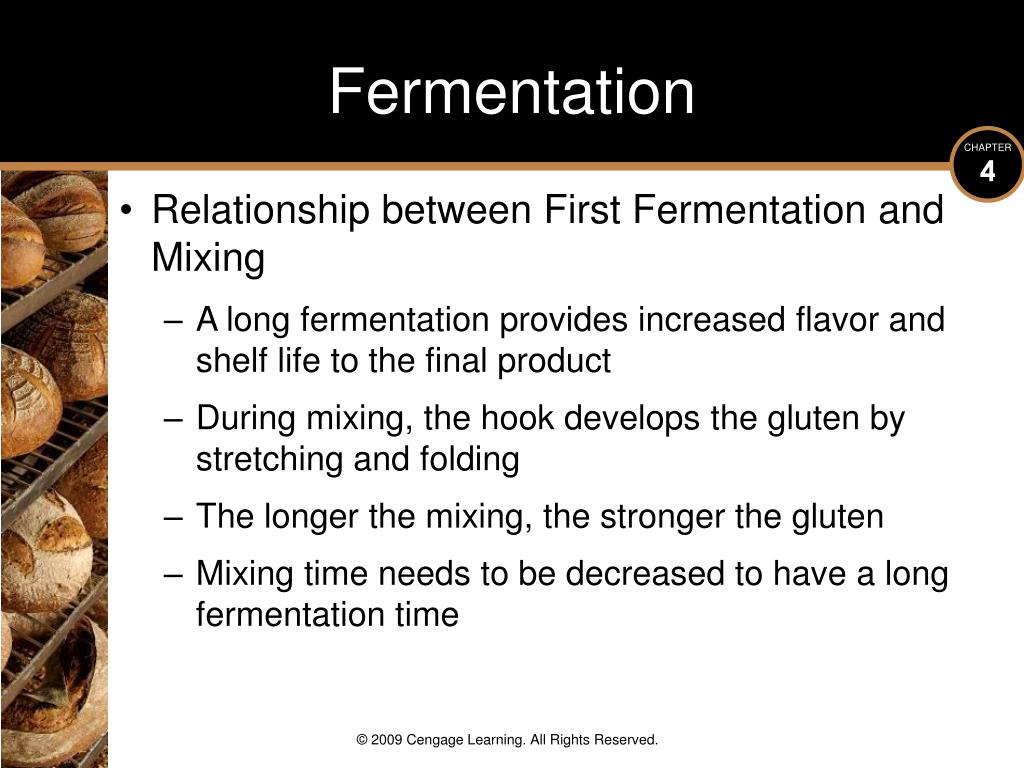 Fermentation

CHAPTER
4

• Relationship between First Fermentation and Mixing
– A long fermentation provides increased flavor and shelf life to the final product
– During mixing, the hook develops the gluten by stretching and folding
– The longer the mixing, the stronger the gluten
– Mixing time needs to be decreased to have a long fermentation time

© 2009 Cengage Learning. All Rights Reserved.